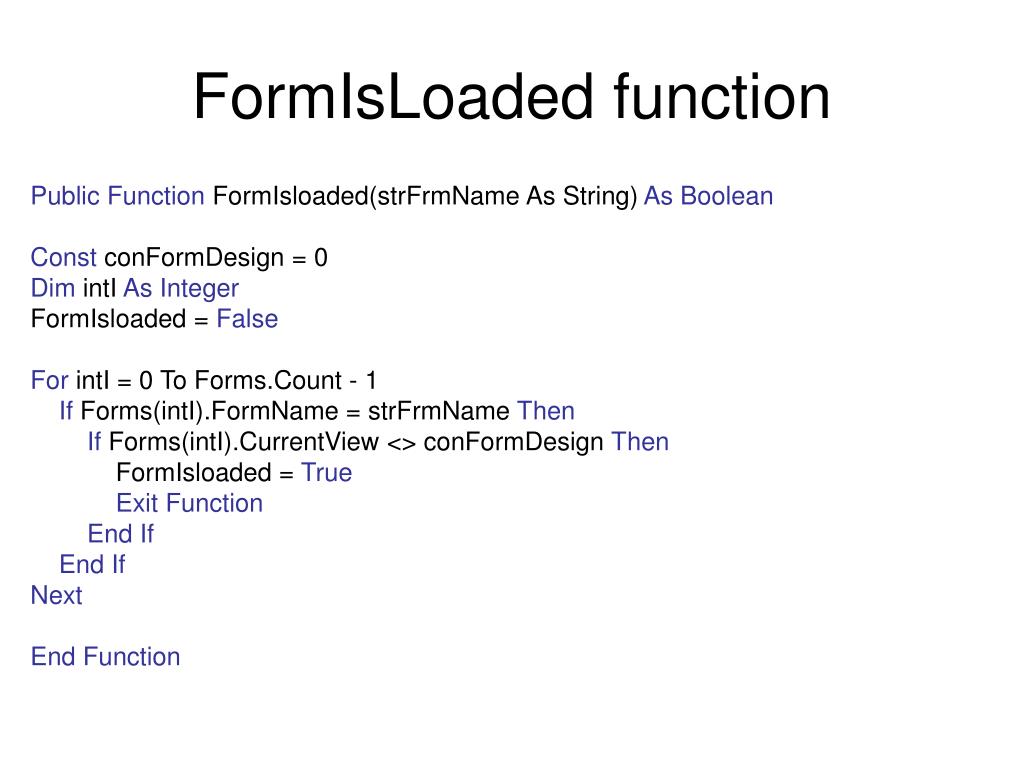 FormIsLoaded function

Public Function FormIsloaded(strFrmName As String) As Boolean

Const conFormDesign = 0
Dim intI As Integer
FormIsloaded = False

For intI = 0 To Forms.Count - 1
If Forms(intI).FormName = strFrmName Then
If Forms(intI).CurrentView <> conFormDesign Then
FormIsloaded = True
Exit Function
End If
End If
Next

End Function